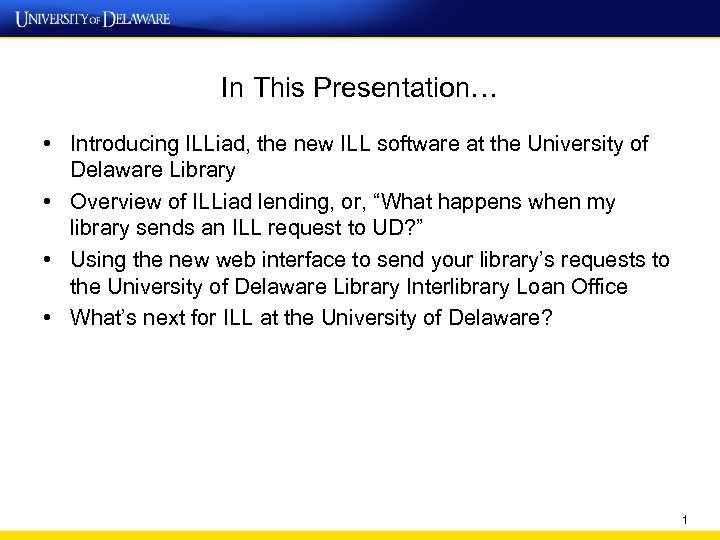 UNIVERSITY OF DELAWARE

In This Presentation…

• Introducing ILLiad, the new ILL software at the University of Delaware Library
• Overview of ILLiad lending, or, “What happens when my library sends an ILL request to UD?”
• Using the new web interface to send your library’s requests to the University of Delaware Library Interlibrary Loan Office
• What’s next for ILL at the University of Delaware?

1